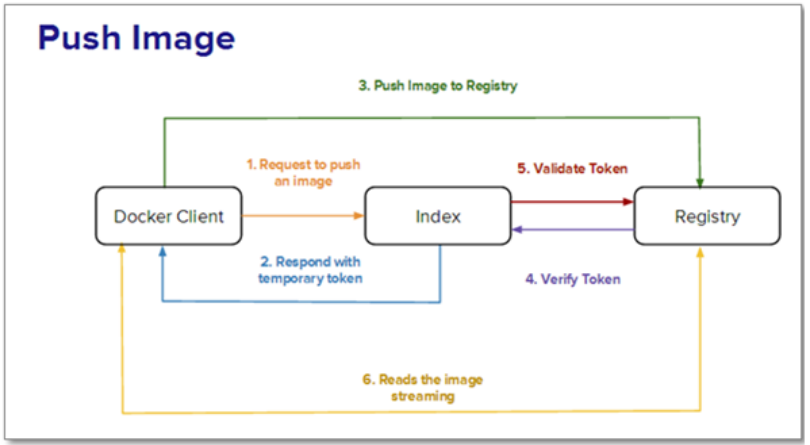 Push Image

3. Push Image to Registry

1. Request to push an image

5. Validate Token

Docker Client

Index

Registry

2. Respond with temporary token

4. Verify Token

6. Reads the image streaming